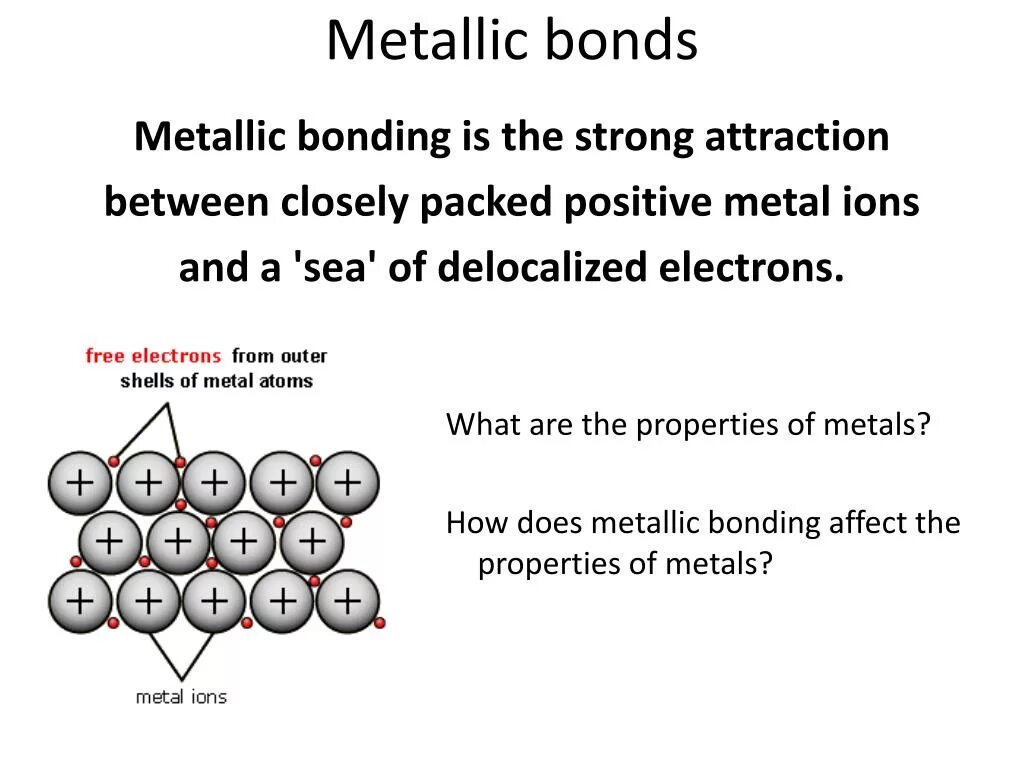 Metallic bonds

Metallic bonding is the strong attraction between closely packed positive metal ions and a 'sea' of delocalized electrons.

free electrons from outer shells of metal atoms

+ + + + +
+ + + +
+ + + + +

metal ions

What are the properties of metals?

How does metallic bonding affect the properties of metals?